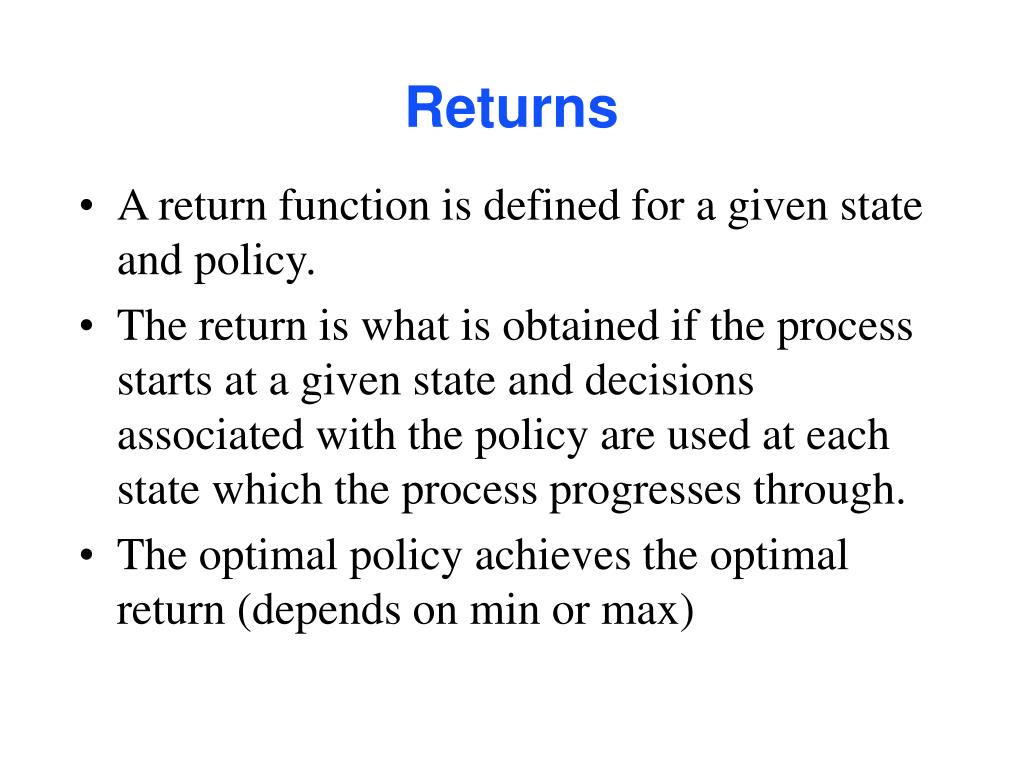 Returns

• A return function is defined for a given state and policy.
• The return is what is obtained if the process starts at a given state and decisions associated with the policy are used at each state which the process progresses through.
• The optimal policy achieves the optimal return (depends on min or max)